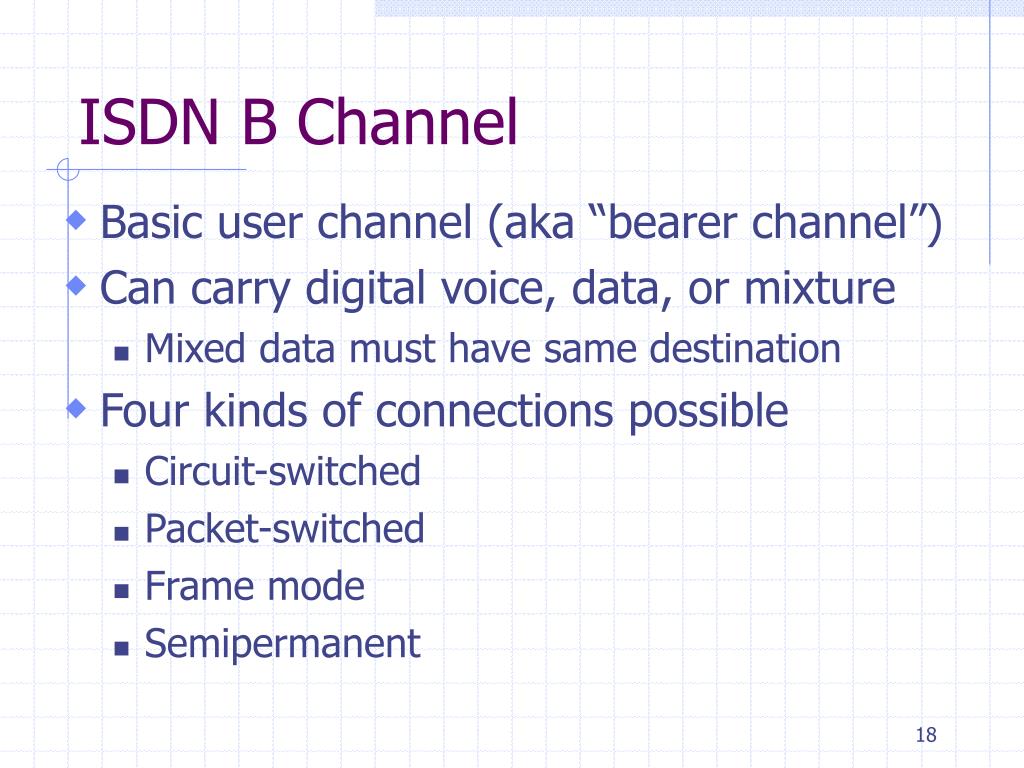 ISDN B Channel

Basic user channel (aka “bearer channel”)

Can carry digital voice, data, or mixture

Mixed data must have same destination

Four kinds of connections possible

Circuit-switched

Packet-switched

Frame mode

Semipermanent

18